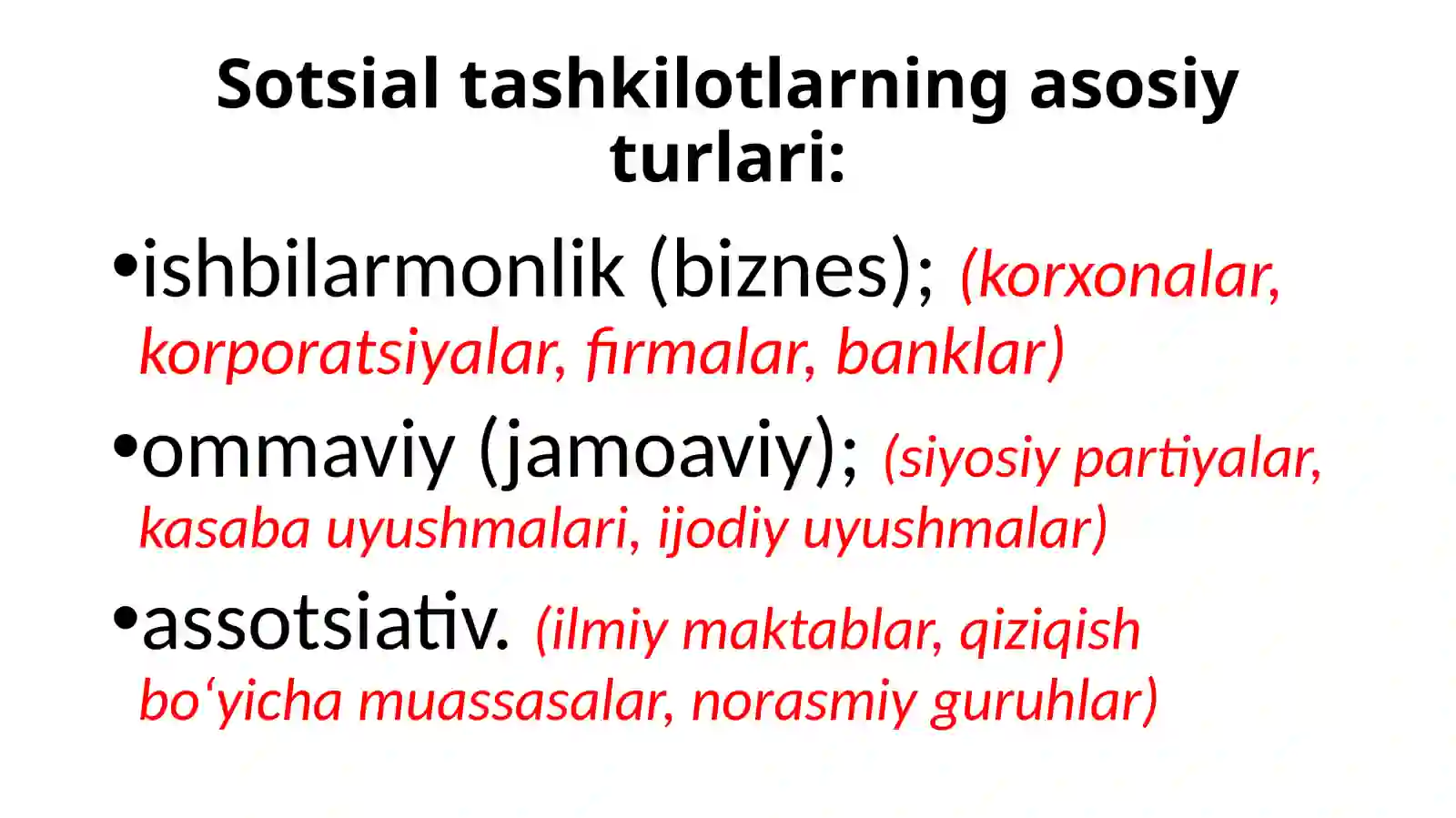 Sotsial tashkilotlarning asosiy turlari:

•ishbilarmonlik (biznes); (korxonalar, korporatsiyalar, firmalar, banklar)

•ommaviy (jamoaviy); (siyosiy partiyalar, kasaba uyushmalari, ijodiy uyushmalar)

•assotsiativ. (ilmiy maktablar, qiziqish bo‘yicha muassasalar, norasmiy guruhlar)